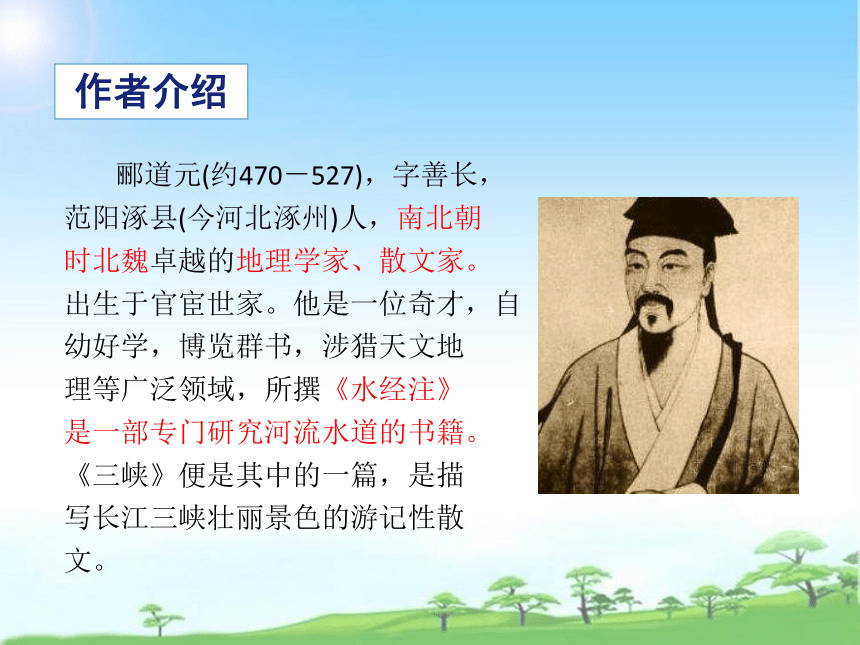 作者介绍

郦道元(约470－527)，字善长，范阳涿县(今河北涿州)人，南北朝时北魏卓越的地理学家、散文家。出生于官宦世家。他是一位奇才，自幼好学，博览群书，涉猎天文地理等广泛领域，所撰《水经注》是一部专门研究河流水道的书籍。《三峡》便是其中的一篇，是描写长江三峡壮丽景色的游记性散文。